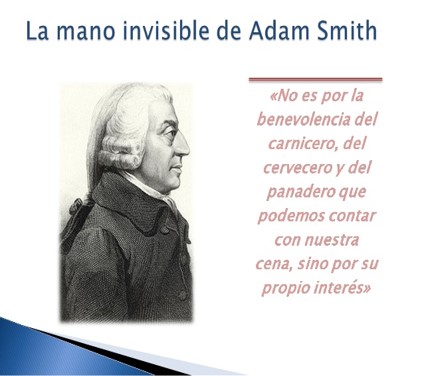 La mano invisible de Adam Smith

«No es por la benevolencia del carnicero, del cervecero y del panadero que podemos contar con nuestra cena, sino por su propio interés»